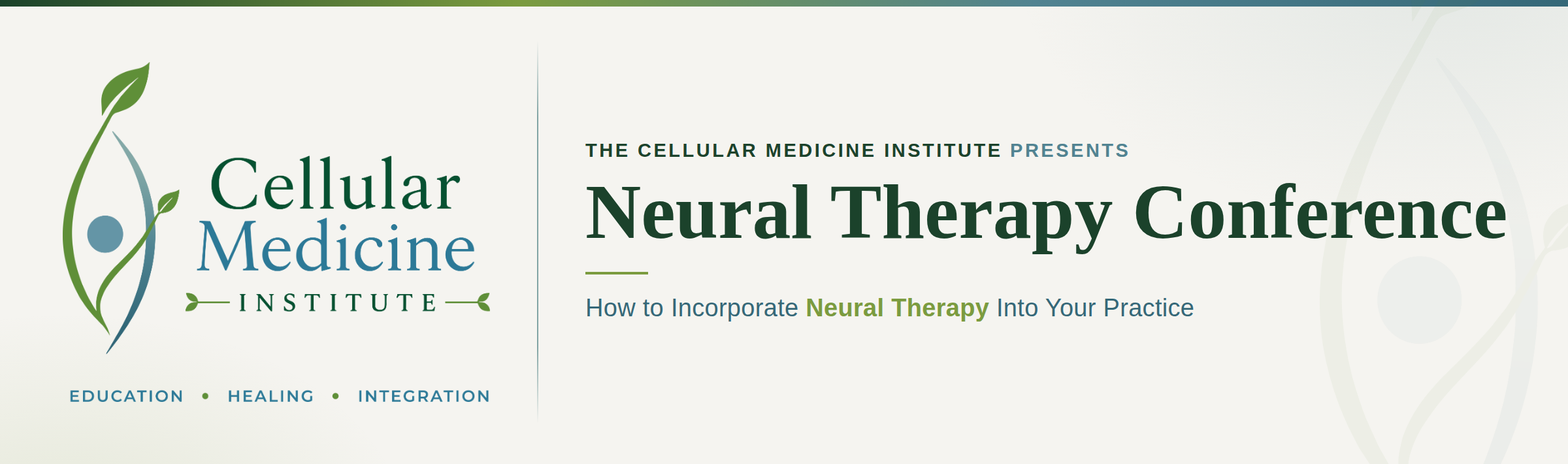 Cellular Medicine INSTITUTE

EDUCATION • HEALING • INTEGRATION

THE CELLULAR MEDICINE INSTITUTE PRESENTS

Neural Therapy Conference

How to Incorporate Neural Therapy Into Your Practice